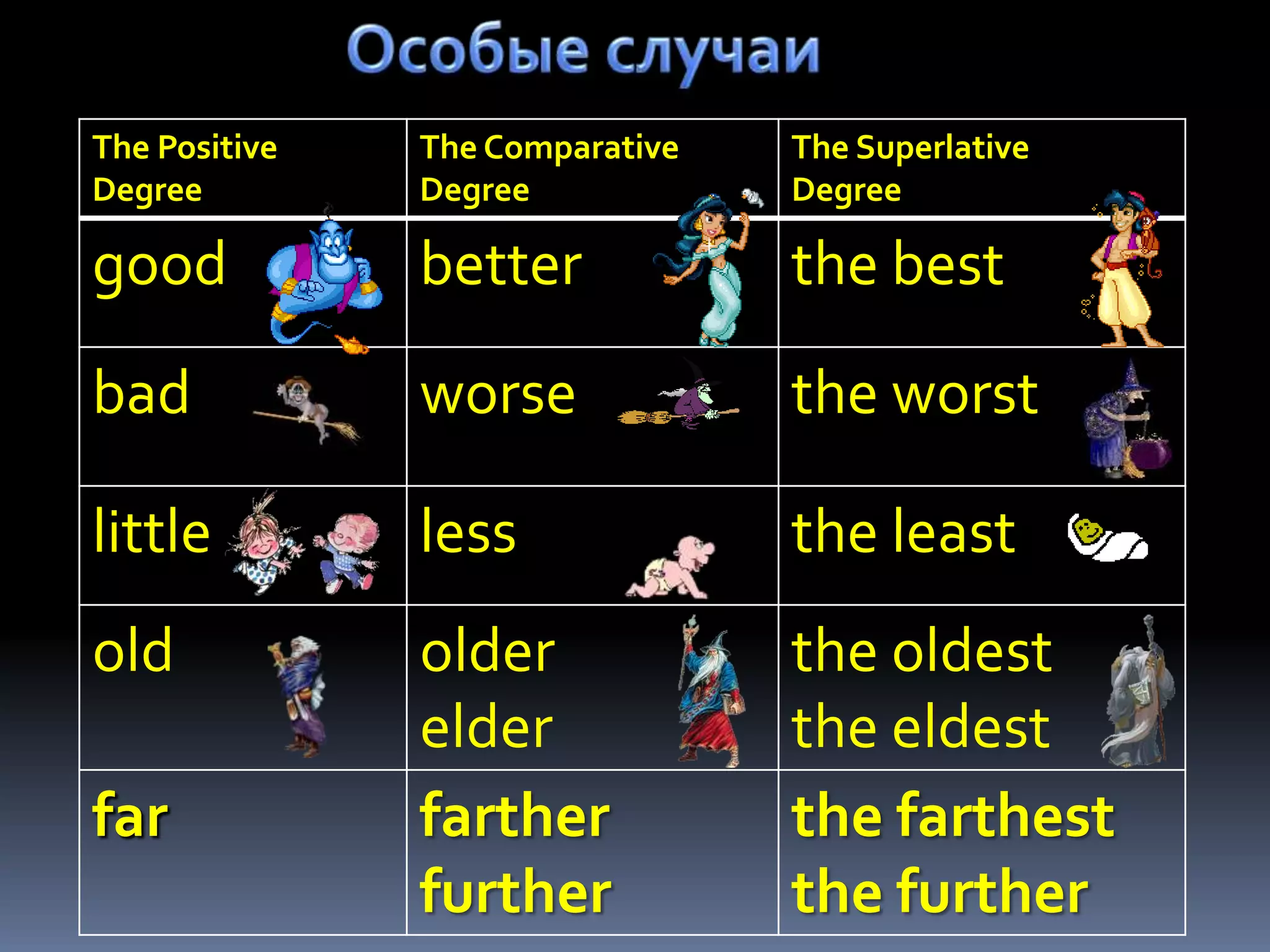 Особые случаи

| The Positive Degree | The Comparative Degree | The Superlative Degree |
|---|---|---|
| good | better | the best |
| bad | worse | the worst |
| little | less | the least |
| old | older elder | the oldest the eldest |
| far | farther further | the farthest the further |